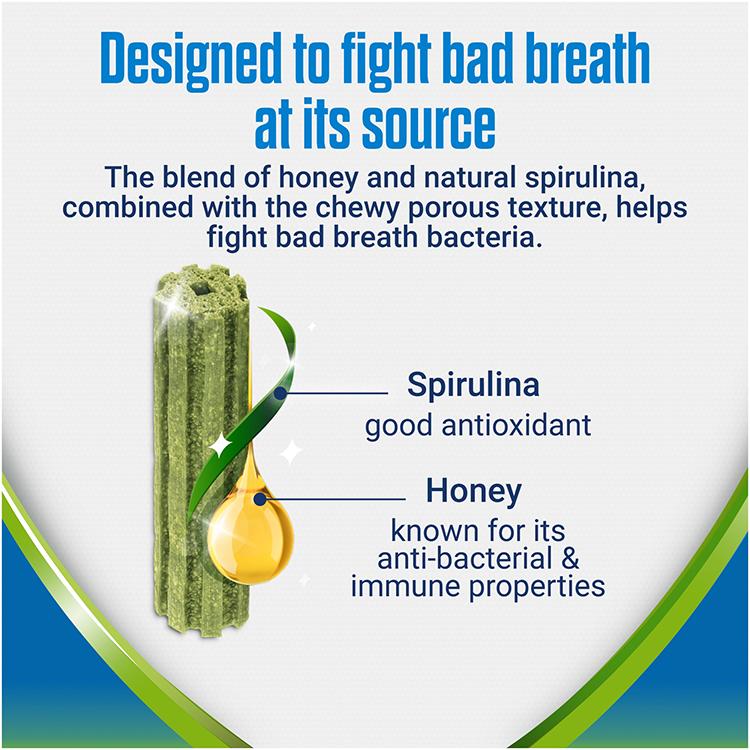 Designed to fight bad breath at its source

The blend of honey and natural spirulina, combined with the chewy porous texture, helps fight bad breath bacteria.

Spirulina
good antioxidant

Honey
known for its anti-bacterial & immune properties